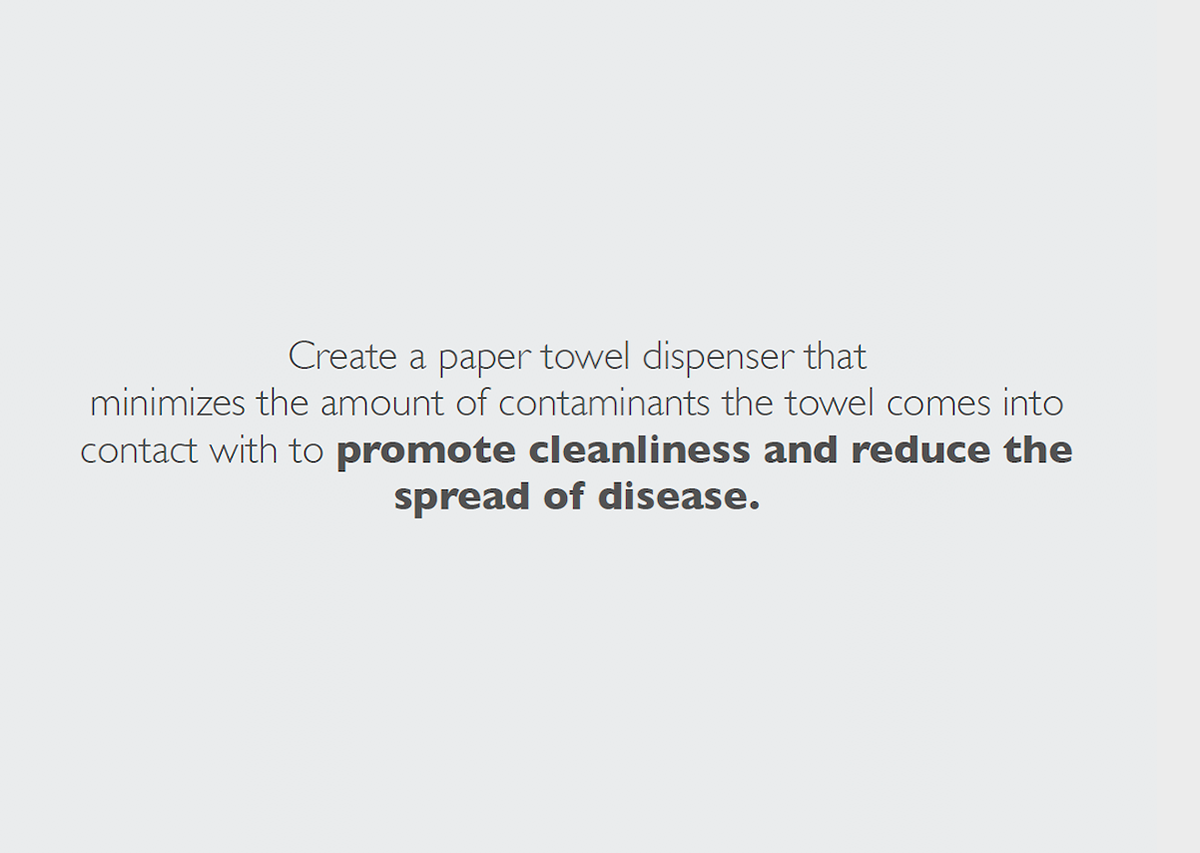 Create a paper towel dispenser that minimizes the amount of contaminants the towel comes into contact with to promote cleanliness and reduce the spread of disease.